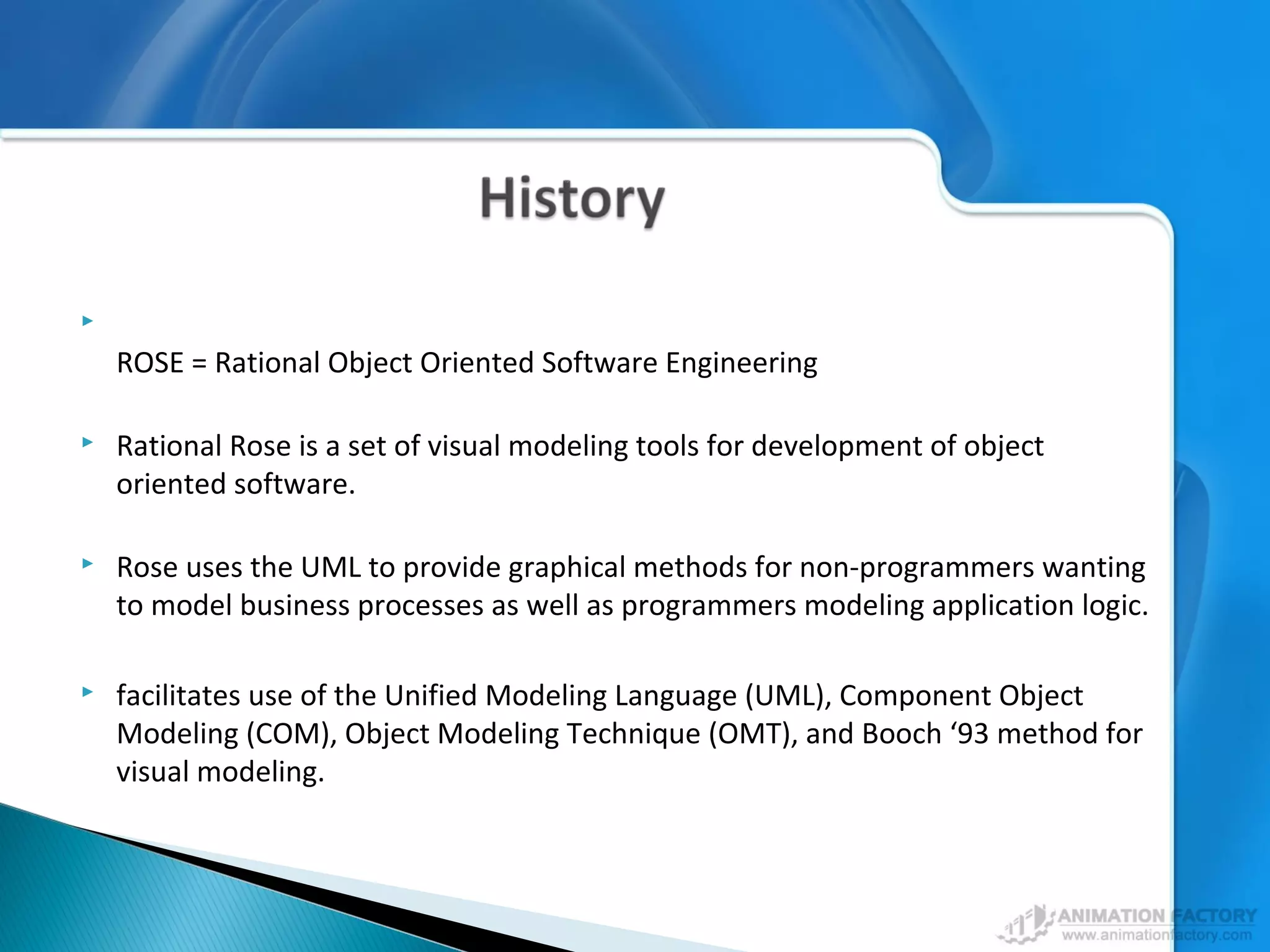 History

ROSE = Rational Object Oriented Software Engineering

Rational Rose is a set of visual modeling tools for development of object oriented software.

Rose uses the UML to provide graphical methods for non-programmers wanting to model business processes as well as programmers modeling application logic.

facilitates use of the Unified Modeling Language (UML), Component Object Modeling (COM), Object Modeling Technique (OMT), and Booch ‘93 method for visual modeling.

ANIMATION FACTORY
www.animationfactory.com